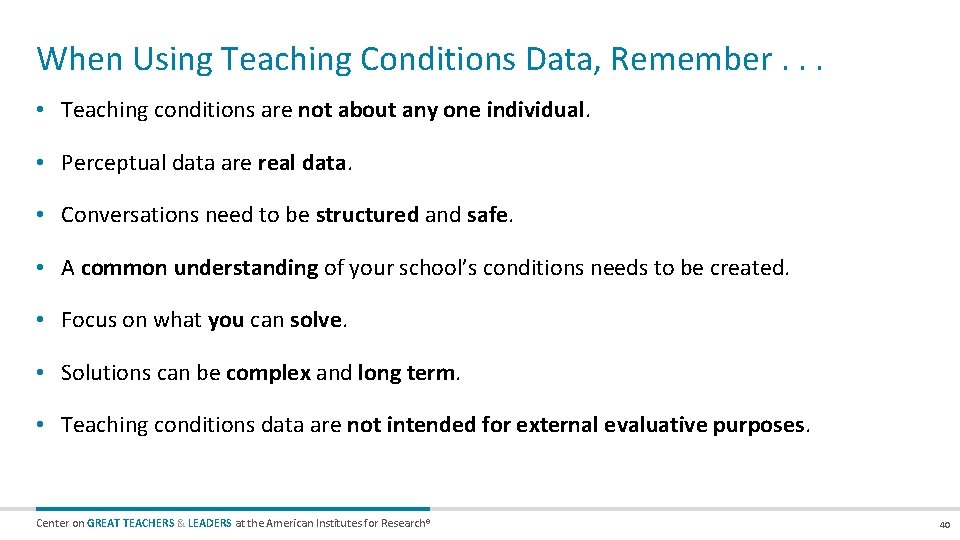 When Using Teaching Conditions Data, Remember . . .

• Teaching conditions are not about any one individual.

• Perceptual data are real data.

• Conversations need to be structured and safe.

• A common understanding of your school's conditions needs to be created.

• Focus on what you can solve.

• Solutions can be complex and long term.

• Teaching conditions data are not intended for external evaluative purposes.

Center on GREAT TEACHERS & LEADERS at the American Institutes for Research®

40